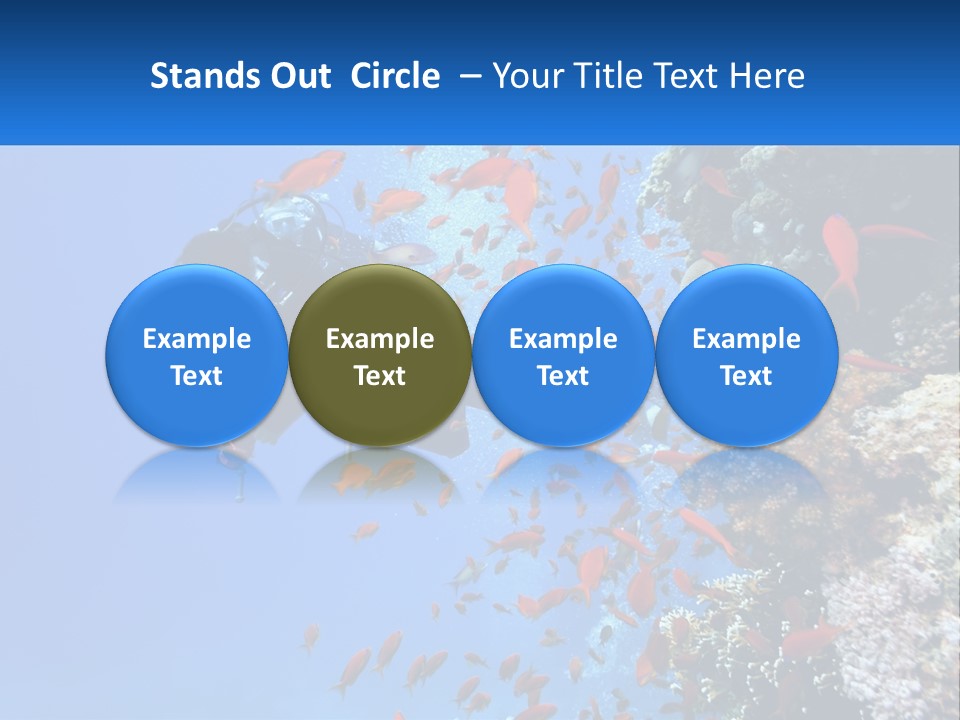 Stands Out Circle – Your Title Text Here

Example Text

Example Text

Example Text

Example Text